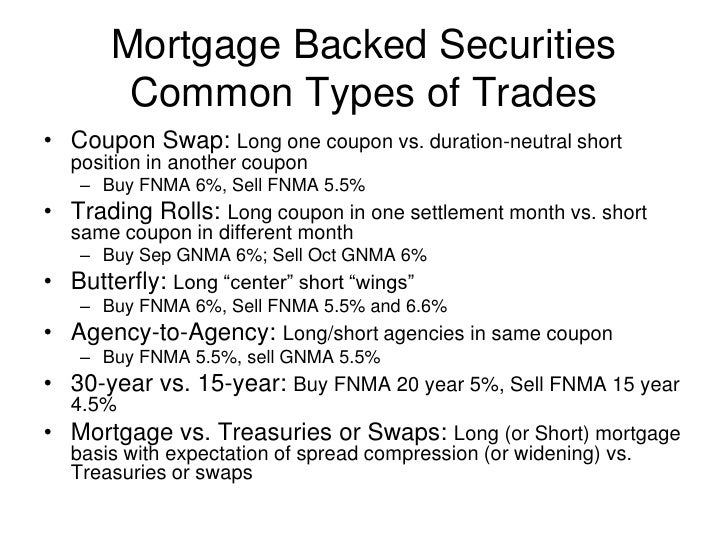 Mortgage Backed Securities
Common Types of Trades

• Coupon Swap: Long one coupon vs. duration-neutral short position in another coupon
– Buy FNMA 6%, Sell FNMA 5.5%
• Trading Rolls: Long coupon in one settlement month vs. short same coupon in different month
– Buy Sep GNMA 6%; Sell Oct GNMA 6%
• Butterfly: Long “center” short “wings”
– Buy FNMA 6%, Sell FNMA 5.5% and 6.6%
• Agency-to-Agency: Long/short agencies in same coupon
– Buy FNMA 5.5%, sell GNMA 5.5%
• 30-year vs. 15-year: Buy FNMA 20 year 5%, Sell FNMA 15 year 4.5%
• Mortgage vs. Treasuries or Swaps: Long (or Short) mortgage basis with expectation of spread compression (or widening) vs. Treasuries or swaps